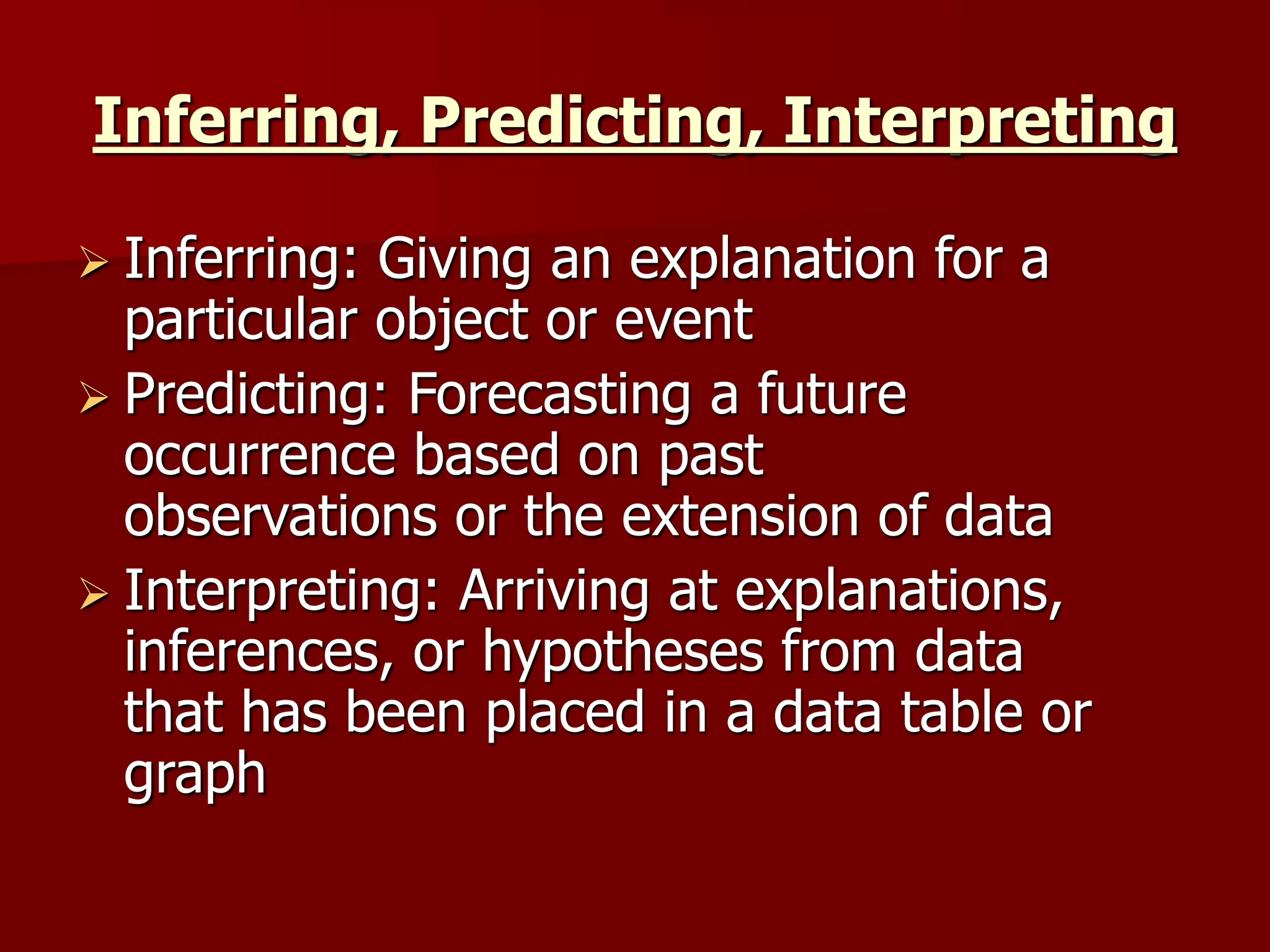 Inferring, Predicting, Interpreting

➢ Inferring: Giving an explanation for a particular object or event

➢ Predicting: Forecasting a future occurrence based on past observations or the extension of data

➢ Interpreting: Arriving at explanations, inferences, or hypotheses from data that has been placed in a data table or graph